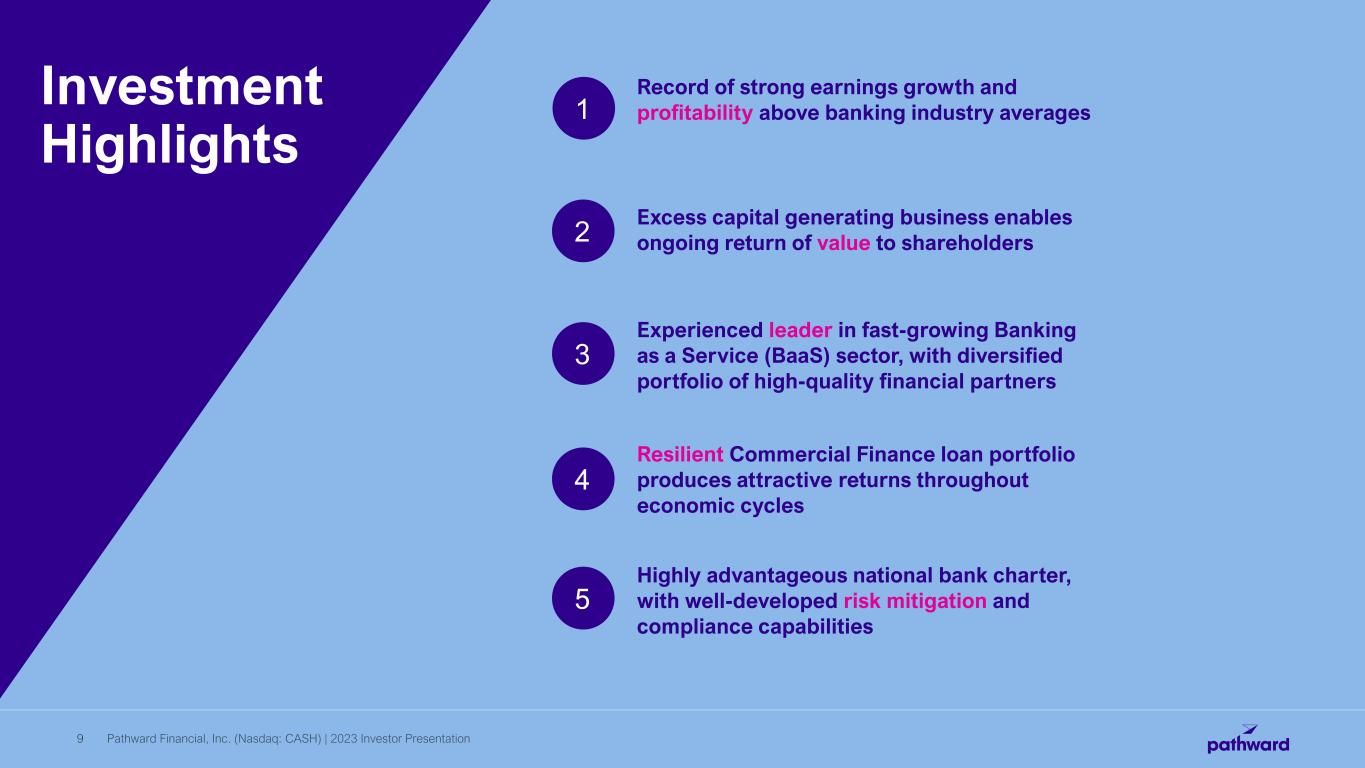 Investment Highlights

1 Record of strong earnings growth and profitability above banking industry averages

2 Excess capital generating business enables ongoing return of value to shareholders

3 Experienced leader in fast-growing Banking as a Service (BaaS) sector, with diversified portfolio of high-quality financial partners

4 Resilient Commercial Finance loan portfolio produces attractive returns throughout economic cycles

5 Highly advantageous national bank charter, with well-developed risk mitigation and compliance capabilities

9 Pathward Financial, Inc. (Nasdaq: CASH) | 2023 Investor Presentation

pathward